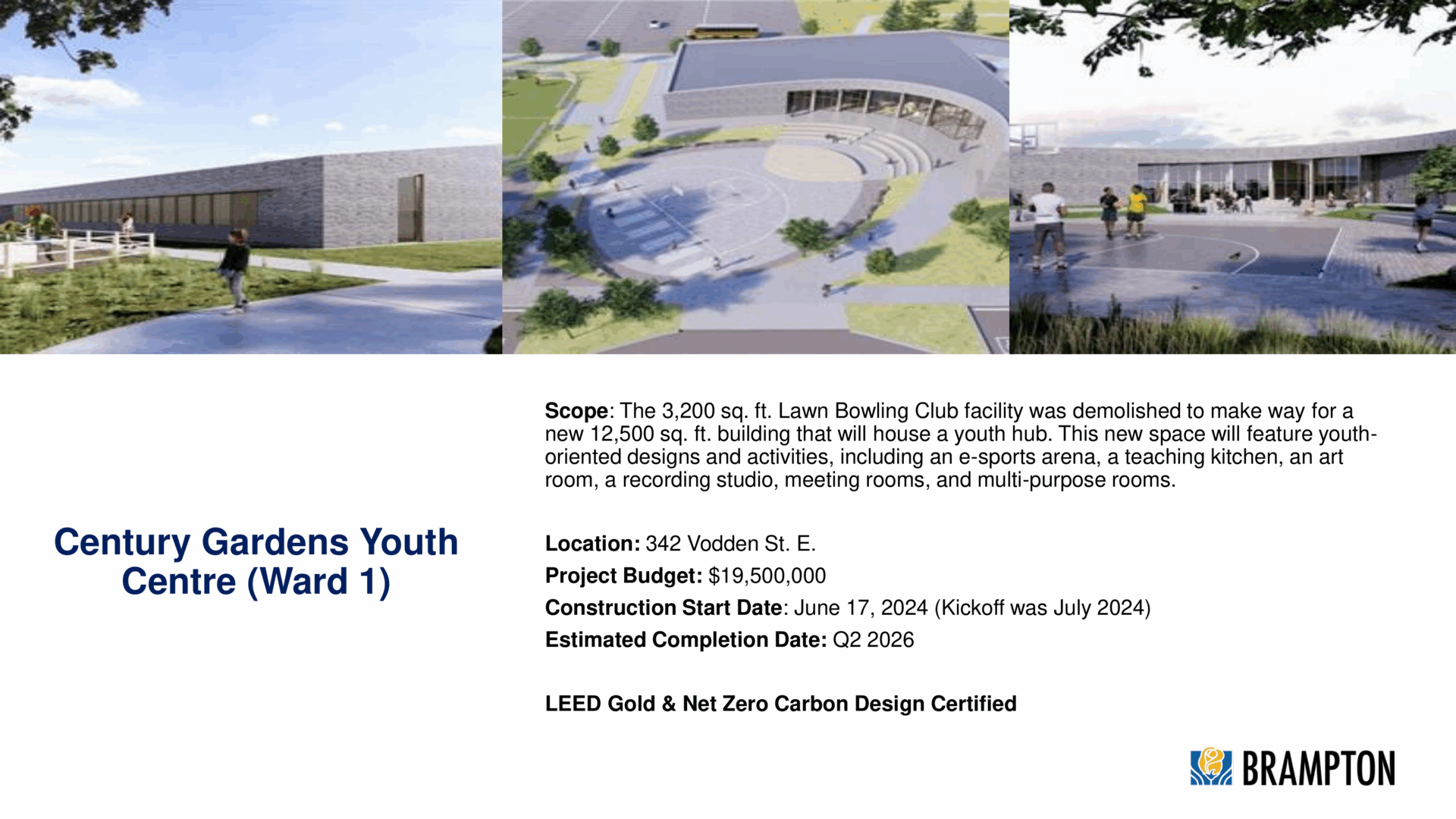 Century Gardens Youth Centre (Ward 1)

Scope: The 3,200 sq. ft. Lawn Bowling Club facility was demolished to make way for a new 12,500 sq. ft. building that will house a youth hub. This new space will feature youth-oriented designs and activities, including an e-sports arena, a teaching kitchen, an art room, a recording studio, meeting rooms, and multi-purpose rooms.

Location: 342 Vodden St. E.
Project Budget: $19,500,000
Construction Start Date: June 17, 2024 (Kickoff was July 2024)
Estimated Completion Date: Q2 2026

LEED Gold & Net Zero Carbon Design Certified

BRAMPTON